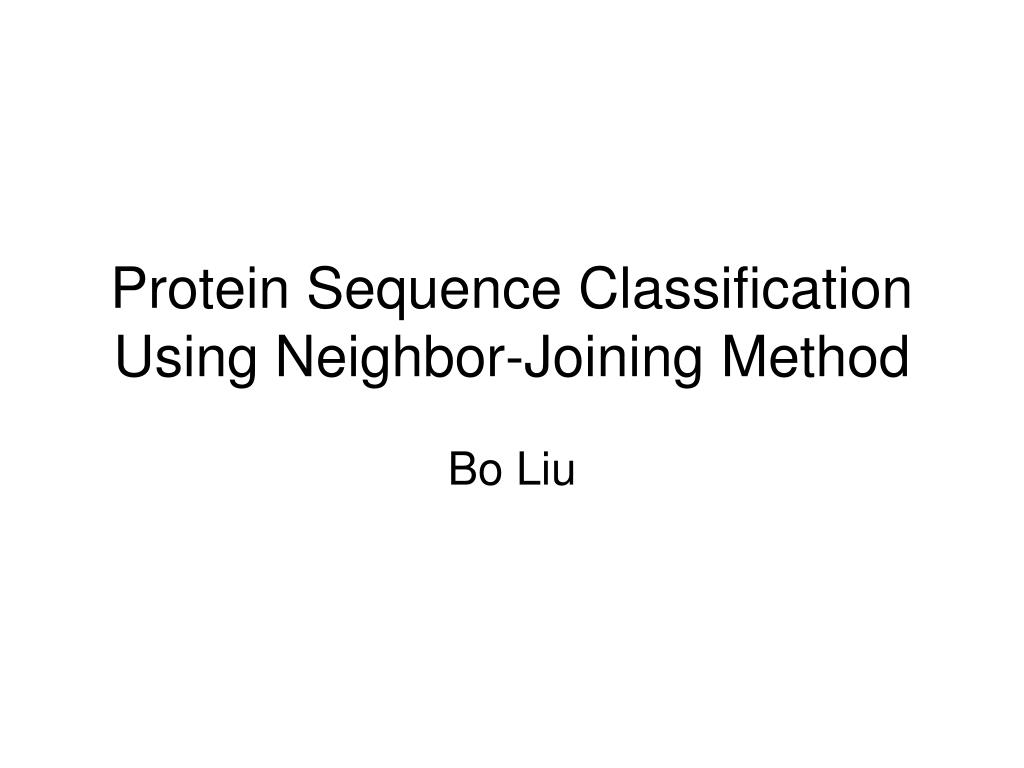 Protein Sequence Classification Using Neighbor-Joining Method

Bo Liu